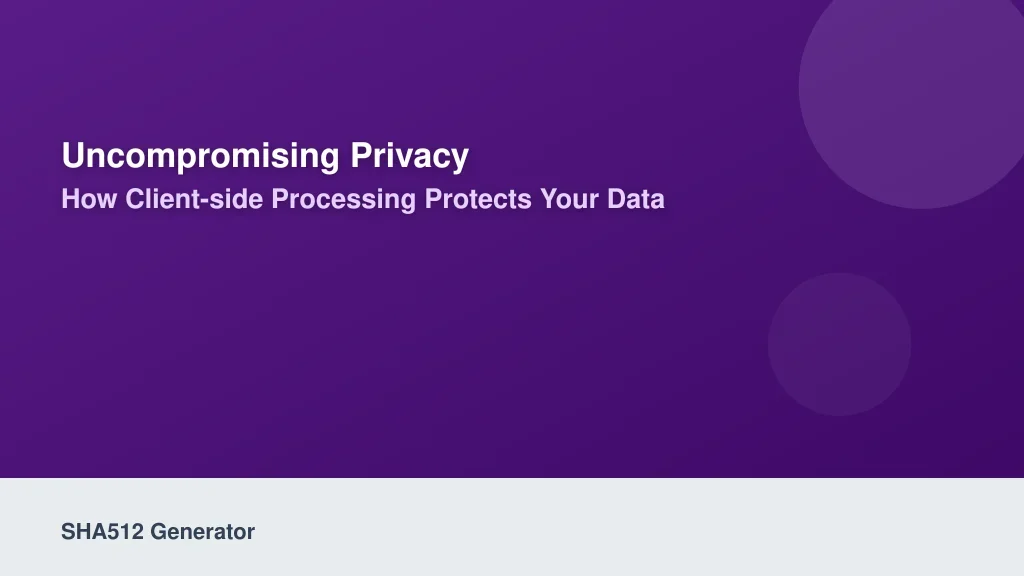 Uncompromising Privacy

How Client-side Processing Protects Your Data

SHA512 Generator